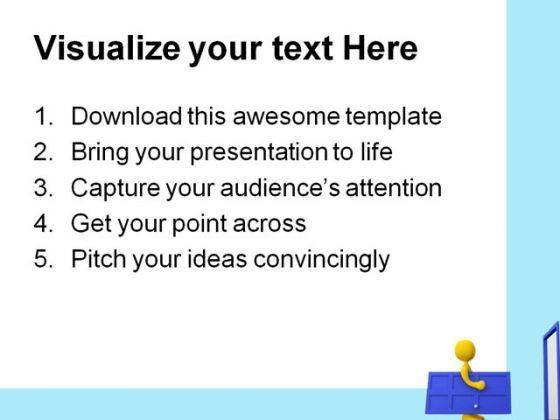 Visualize your text Here

1. Download this awesome template
2. Bring your presentation to life
3. Capture your audience's attention
4. Get your point across
5. Pitch your ideas convincingly